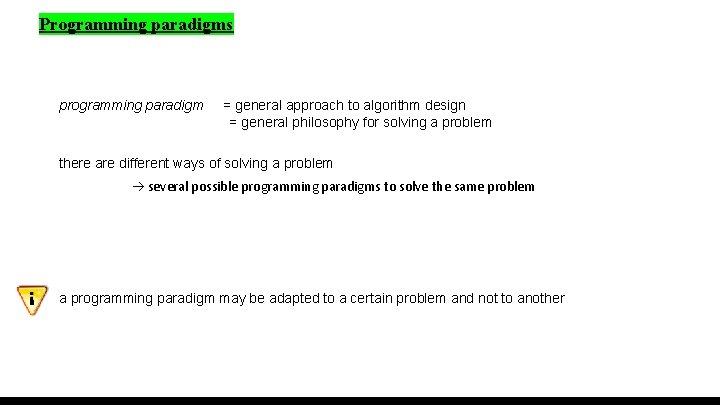 Programming paradigms

programming paradigm = general approach to algorithm design
= general philosophy for solving a problem

there are different ways of solving a problem

→ several possible programming paradigms to solve the same problem

i a programming paradigm may be adapted to a certain problem and not to another